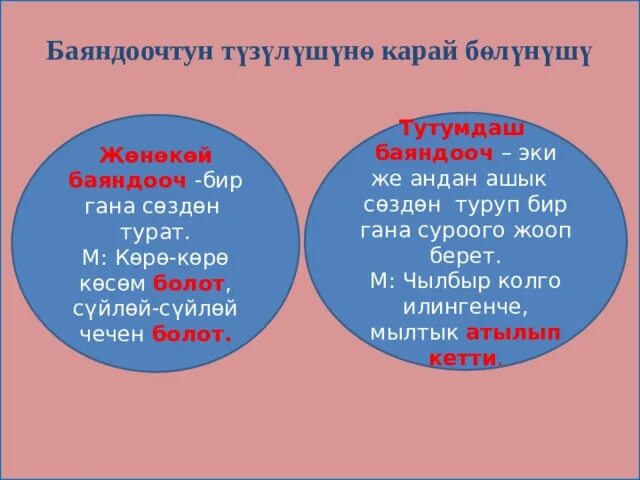 Баяндоочтун түзүлүшүнө карай бөлүнүшү

Жөнөкөй баяндооч -бир гана сөздөн турат.
М: Көрө-көрө көсөм болот, сүйлөй-сүйлөй чечен болот.

Тутумдаш баяндооч – эки же андан ашык сөздөн туруп бир гана суроого жооп берет.
М: Чылбыр колго илингенче, мылтык атылып кетти.